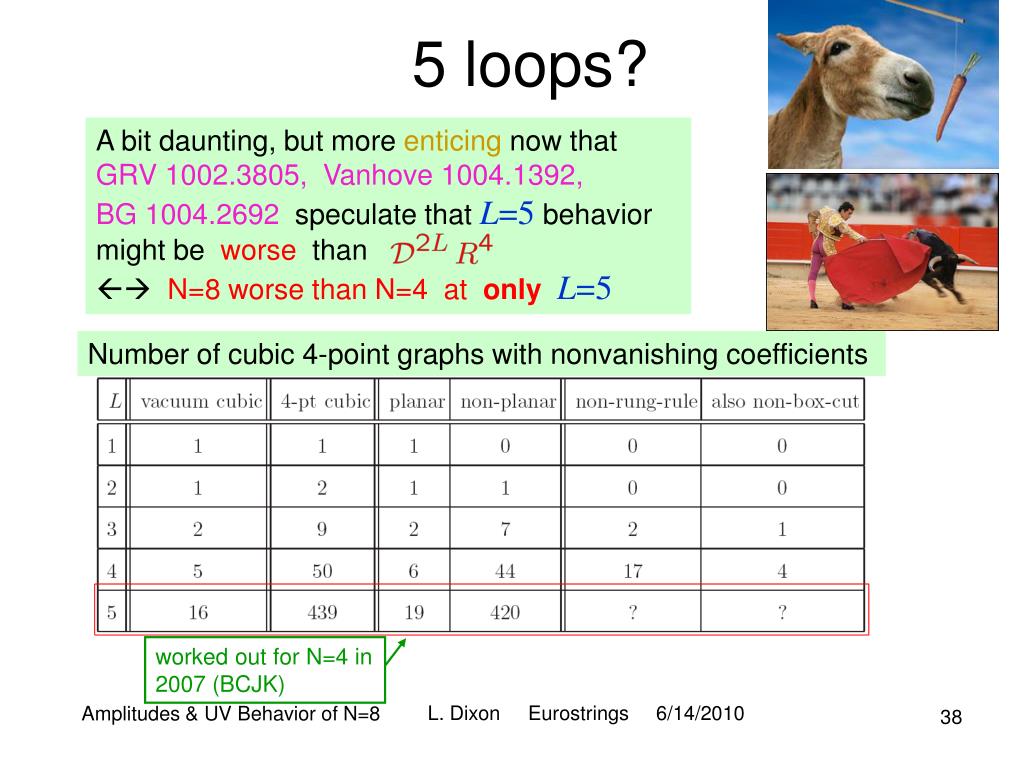 5 loops?

A bit daunting, but more enticing now that GRV 1002.3805, Vanhove 1004.1392, BG 1004.2692 speculate that $L=5$ behavior might be worse than $\mathcal{D}^{2L} R^4$
←→ N=8 worse than N=4 at only $L=5$

Number of cubic 4-point graphs with nonvanishing coefficients

| $L$ | vacuum cubic | 4-pt cubic | planar | non-planar | non-rung-rule | also non-box-cut |
|---|---|---|---|---|---|---|
| 1 | 1 | 1 | 1 | 0 | 0 | 0 |
| 2 | 1 | 2 | 1 | 1 | 0 | 0 |
| 3 | 2 | 9 | 2 | 7 | 2 | 1 |
| 4 | 5 | 50 | 6 | 44 | 17 | 4 |
| 5 | 16 | 439 | 19 | 420 | ? | ? |

worked out for N=4 in 2007 (BCJK)

Amplitudes & UV Behavior of N=8 L. Dixon Eurostrings 6/14/2010 38